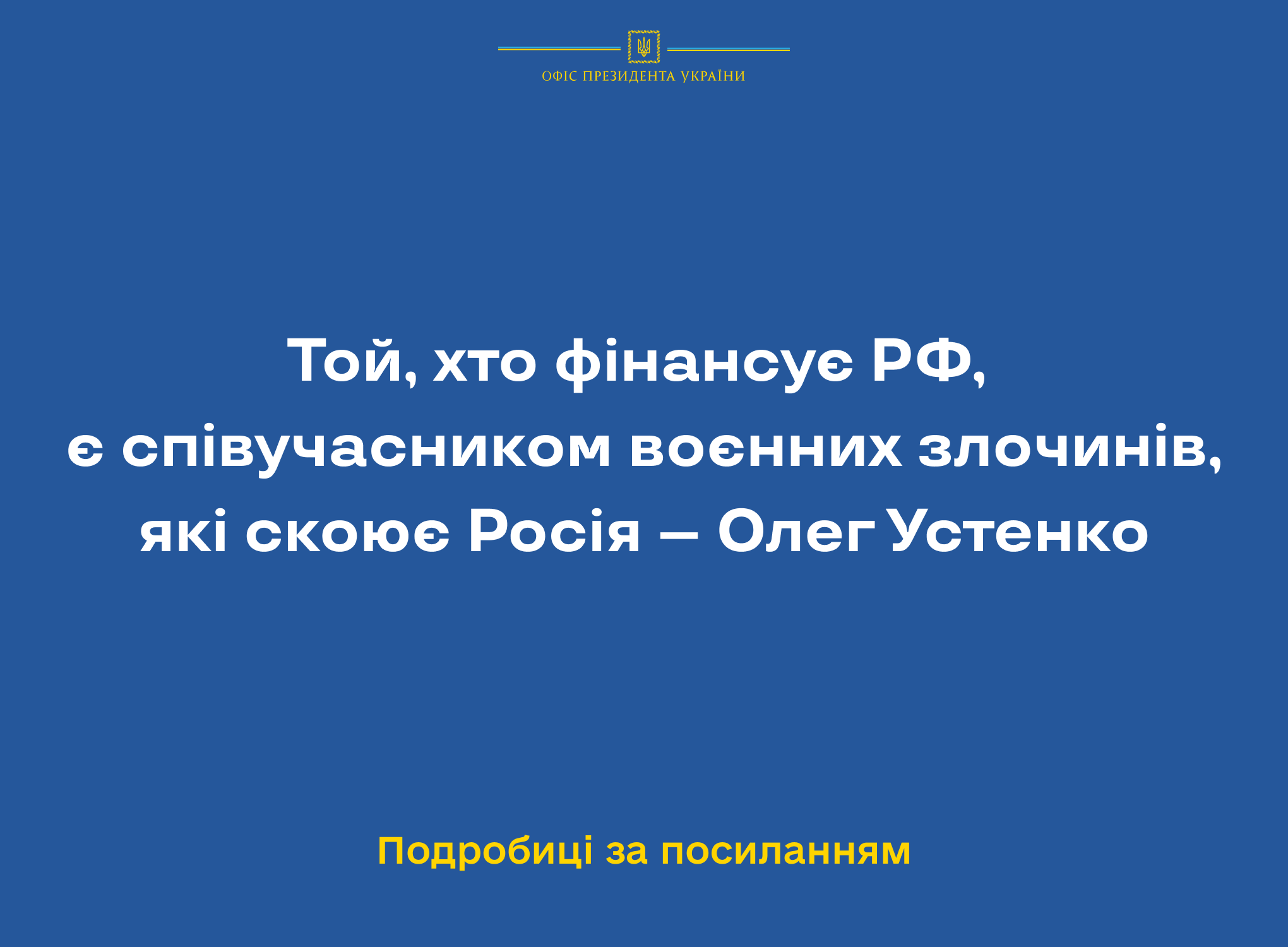 ОФІС ПРЕЗИДЕНТА УКРАЇНИ

Той, хто фінансує РФ, є співучасником воєнних злочинів, які скоює Росія — Олег Устенко

Подробиці за посиланням